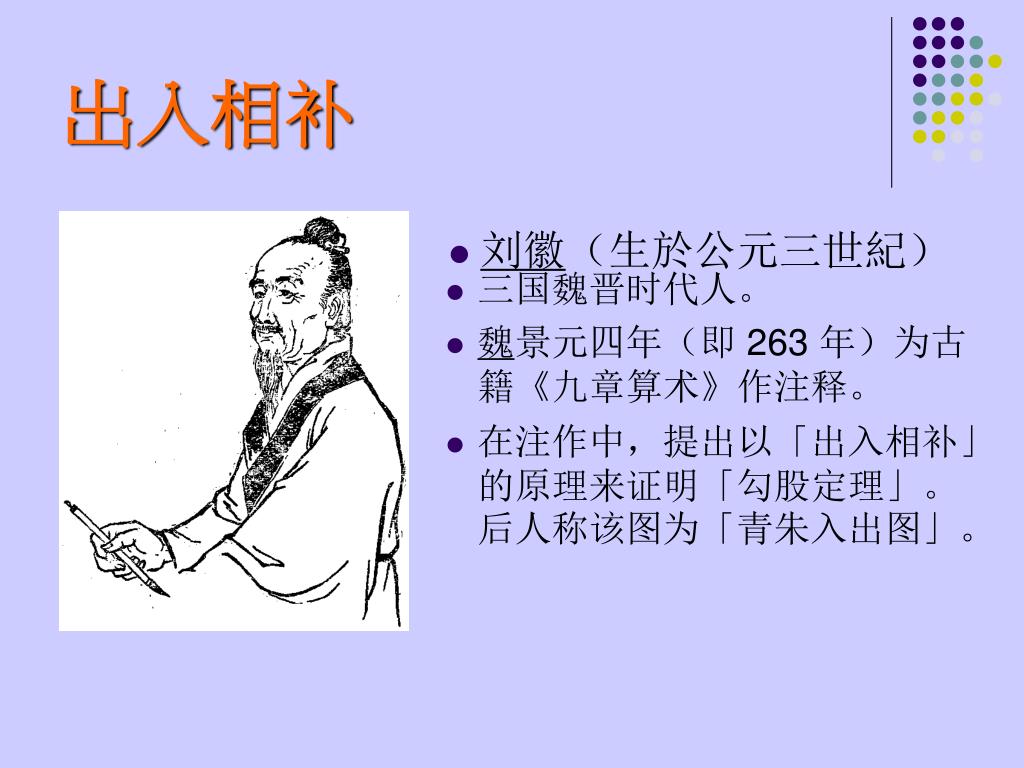 出入相补

刘徽（生於公元三世紀）

三国魏晋时代人。

魏景元四年（即 263 年）为古籍《九章算术》作注释。

在注作中，提出以「出入相补」的原理来证明「勾股定理」。后人称该图为「青朱入出图」。